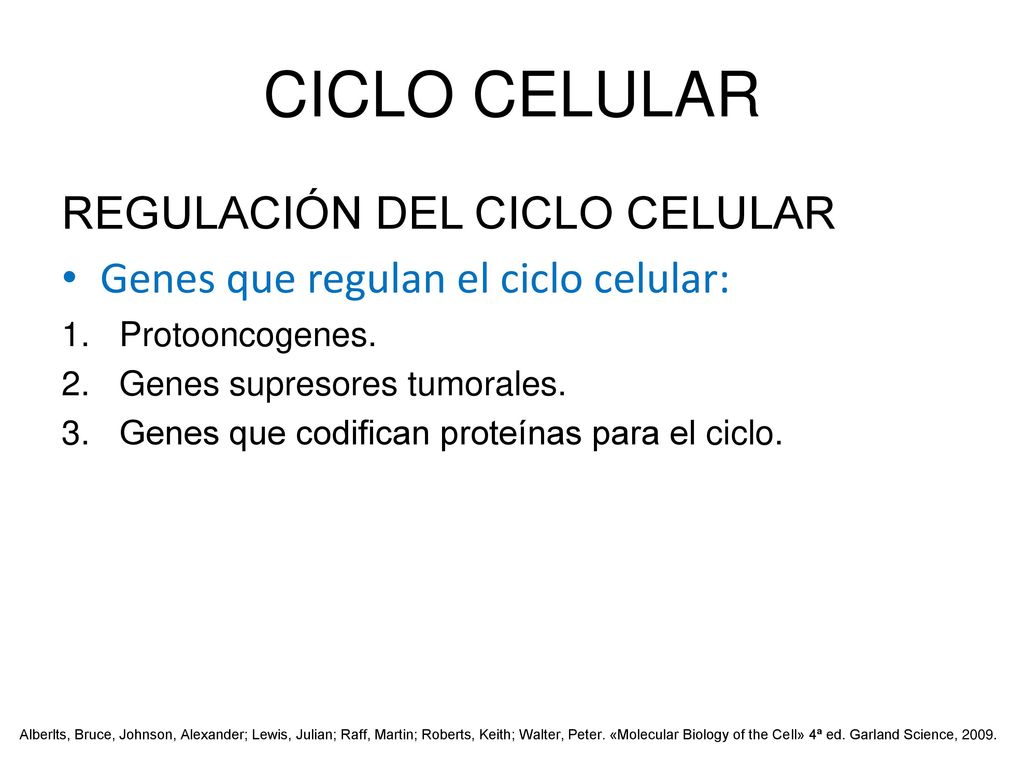 CICLO CELULAR

REGULACIÓN DEL CICLO CELULAR

• Genes que regulan el ciclo celular:

1. Protooncogenes.
2. Genes supresores tumorales.
3. Genes que codifican proteínas para el ciclo.

Alberlts, Bruce, Johnson, Alexander; Lewis, Julian; Raff, Martin; Roberts, Keith; Walter, Peter. «Molecular Biology of the Cell» 4ª ed. Garland Science, 2009.